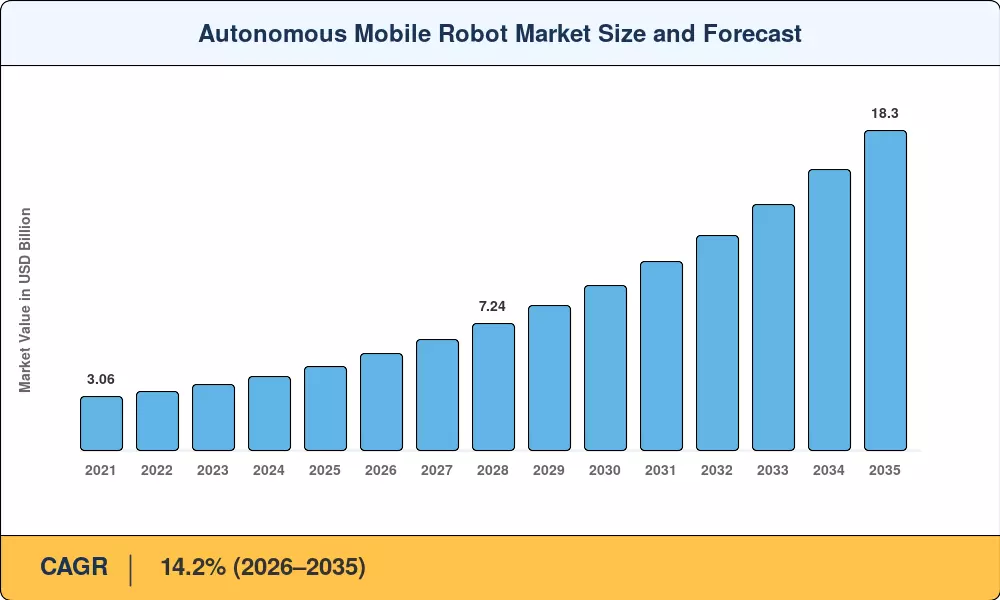 Autonomous Mobile Robot Market Size and Forecast

Market Value in USD Billion

3.06
7.24
18.3

2021
2022
2023
2024
2025
2026
2027
2028
2029
2030
2031
2032
2033
2034
2035

CAGR | 14.2% (2026–2035)